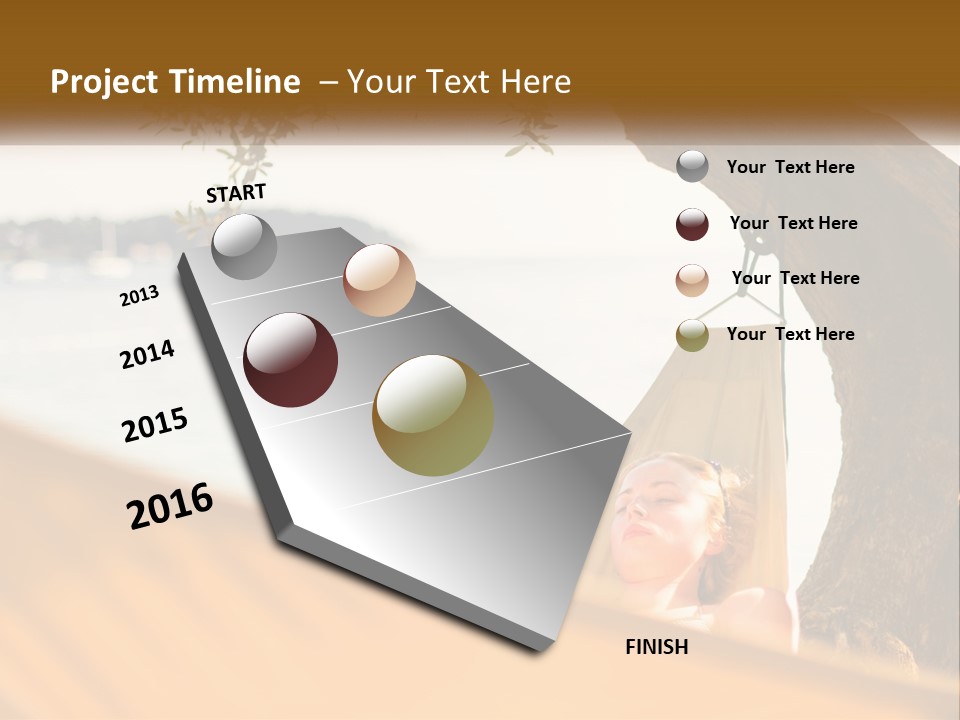 Project Timeline – Your Text Here

START

2013

2014

2015

2016

FINISH

Your Text Here

Your Text Here

Your Text Here

Your Text Here